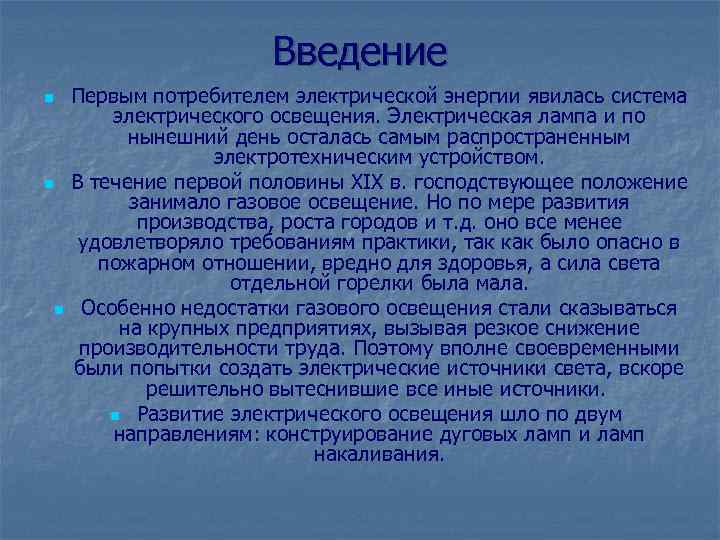 Введение

Первым потребителем электрической энергии явилась система электрического освещения. Электрическая лампа и по нынешний день осталась самым распространенным электротехническим устройством.

В течение первой половины XIX в. господствующее положение занимало газовое освещение. Но по мере развития производства, роста городов и т.д. оно все менее удовлетворяло требованиям практики, так как было опасно в пожарном отношении, вредно для здоровья, а сила света отдельной горелки была мала.

Особенно недостатки газового освещения стали сказываться на крупных предприятиях, вызывая резкое снижение производительности труда. Поэтому вполне своевременными были попытки создать электрические источники света, вскоре решительно вытеснившие все иные источники.

Развитие электрического освещения шло по двум направлениям: конструирование дуговых ламп и ламп накаливания.